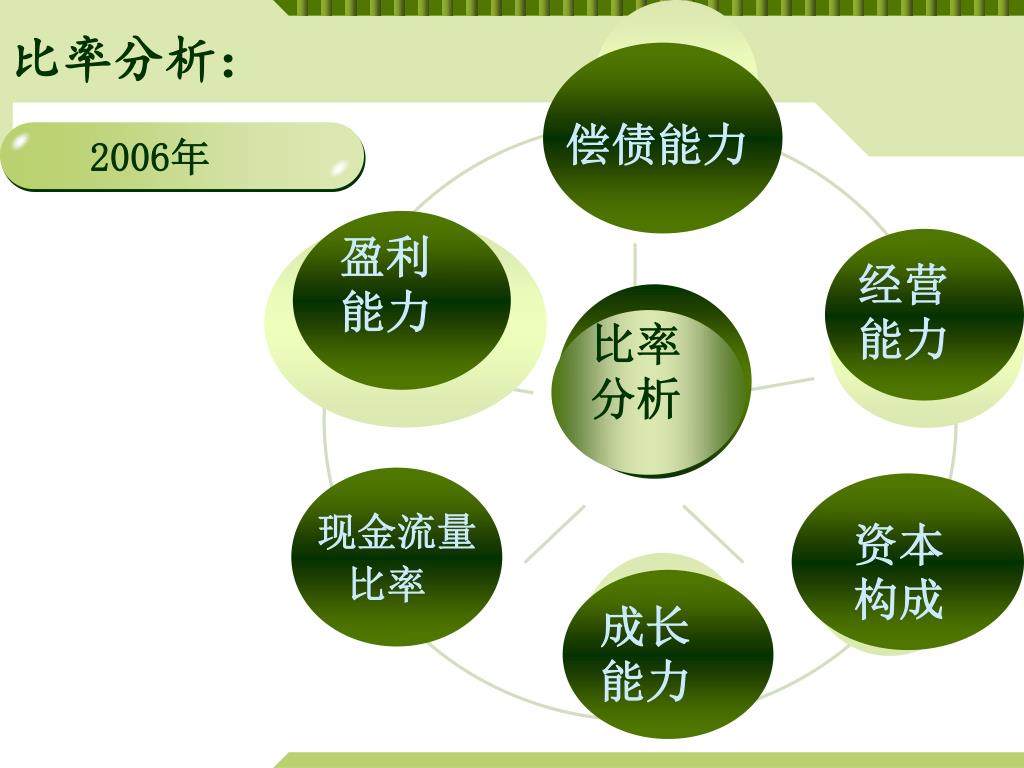 比率分析：

2006年

偿债能力

盈利能力

经营能力

比率分析

现金流量比率

资本构成

成长能力